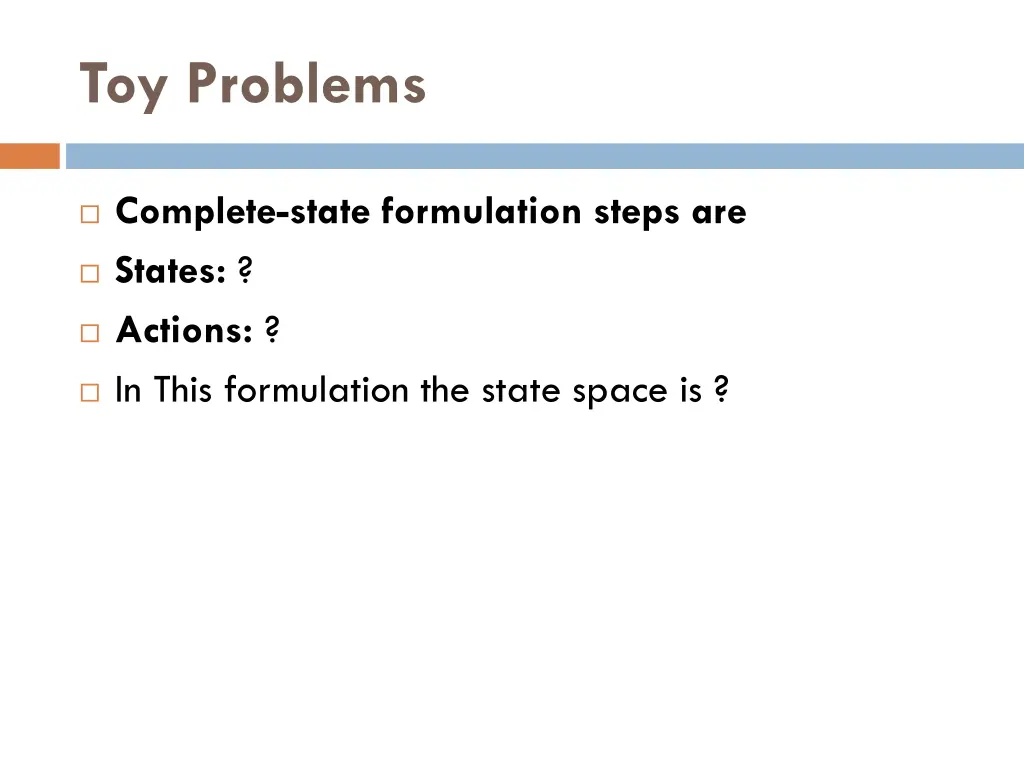 Toy Problems

Complete-state formulation steps are

States: ?

Actions: ?

In This formulation the state space is ?